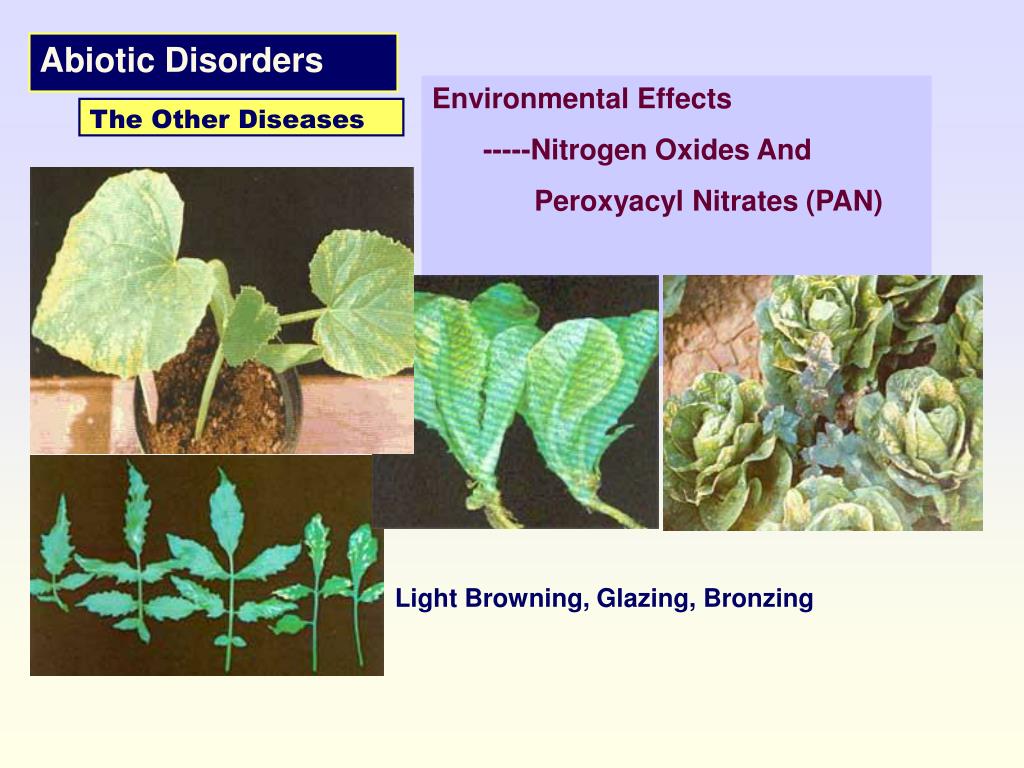 Abiotic Disorders

The Other Diseases

Environmental Effects
-----Nitrogen Oxides And
Peroxyacyl Nitrates (PAN)

Light Browning, Glazing, Bronzing